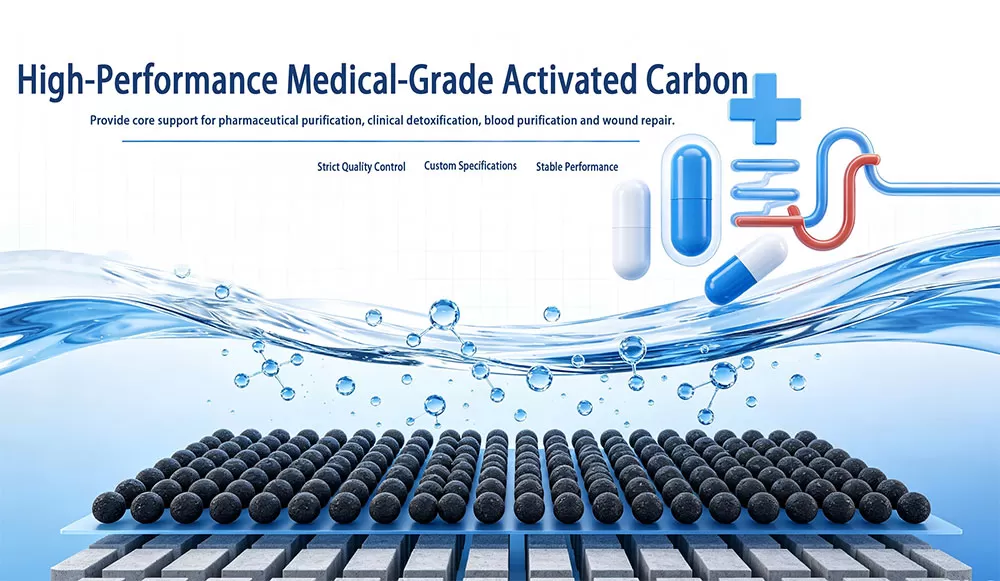 High-Performance Medical-Grade Activated Carbon

Provide core support for pharmaceutical purification, clinical detoxification, blood purification and wound repair.

Strict Quality Control Custom Specifications Stable Performance